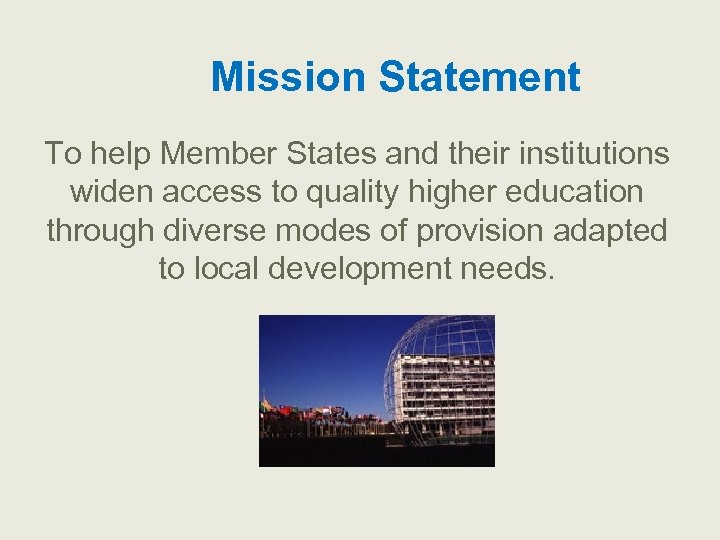 Mission Statement

To help Member States and their institutions widen access to quality higher education through diverse modes of provision adapted to local development needs.